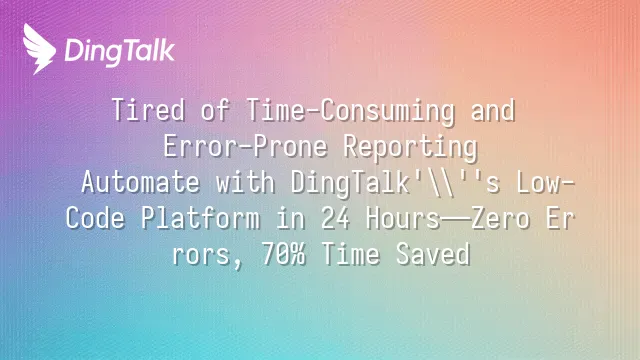 DingTalk

Tired of Time-Consuming and Error-Prone Reporting Automate with DingTalk'\\''s Low-Code Platform in 24 Hours——Zero Er rors, 70% Time Saved